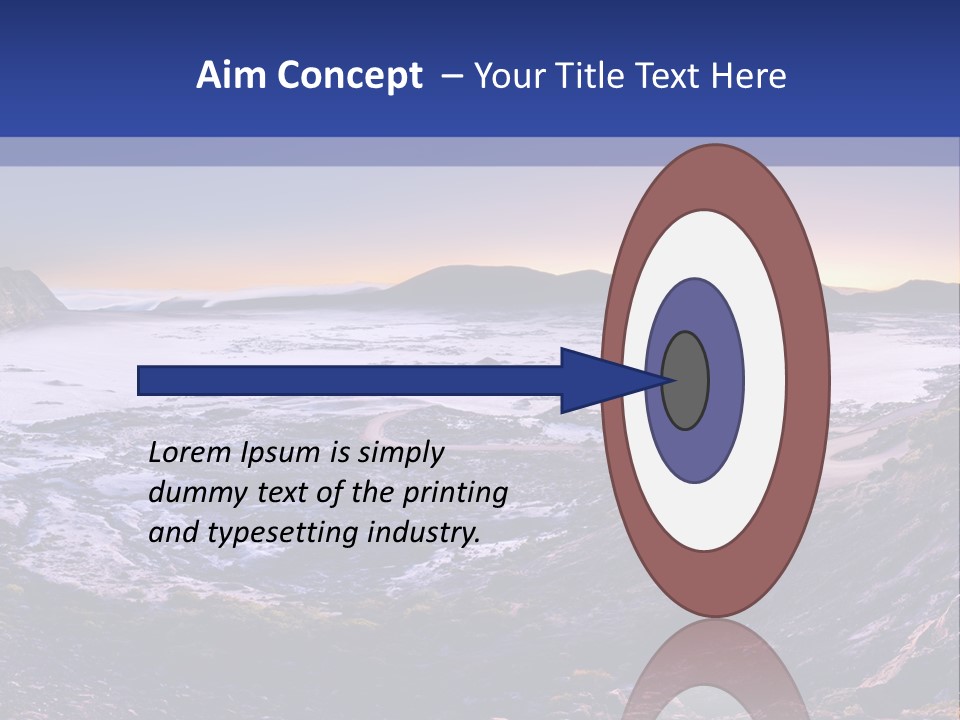 Aim Concept – Your Title Text Here

Lorem Ipsum is simply dummy text of the printing and typesetting industry.